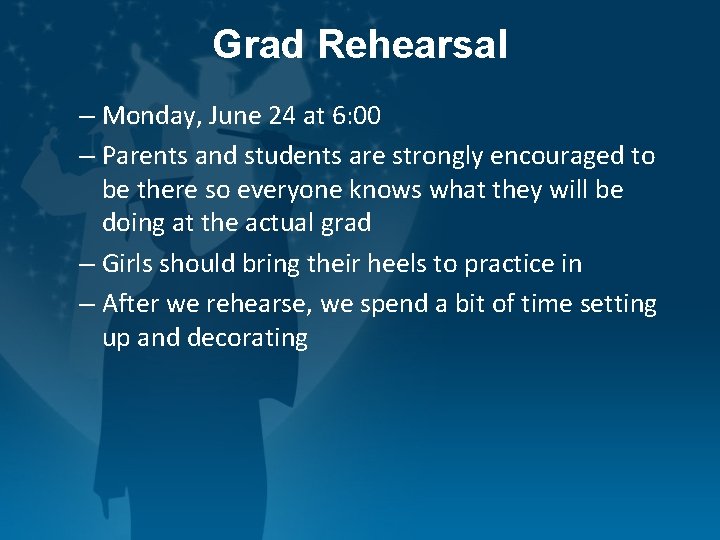 Grad Rehearsal

– Monday, June 24 at 6:00

– Parents and students are strongly encouraged to be there so everyone knows what they will be doing at the actual grad

– Girls should bring their heels to practice in

– After we rehearse, we spend a bit of time setting up and decorating